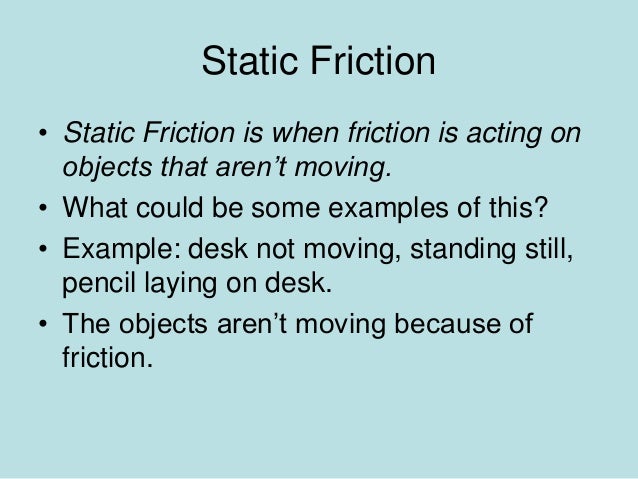 Static Friction

• Static Friction is when friction is acting on objects that aren’t moving.
• What could be some examples of this?
• Example: desk not moving, standing still, pencil laying on desk.
• The objects aren’t moving because of friction.